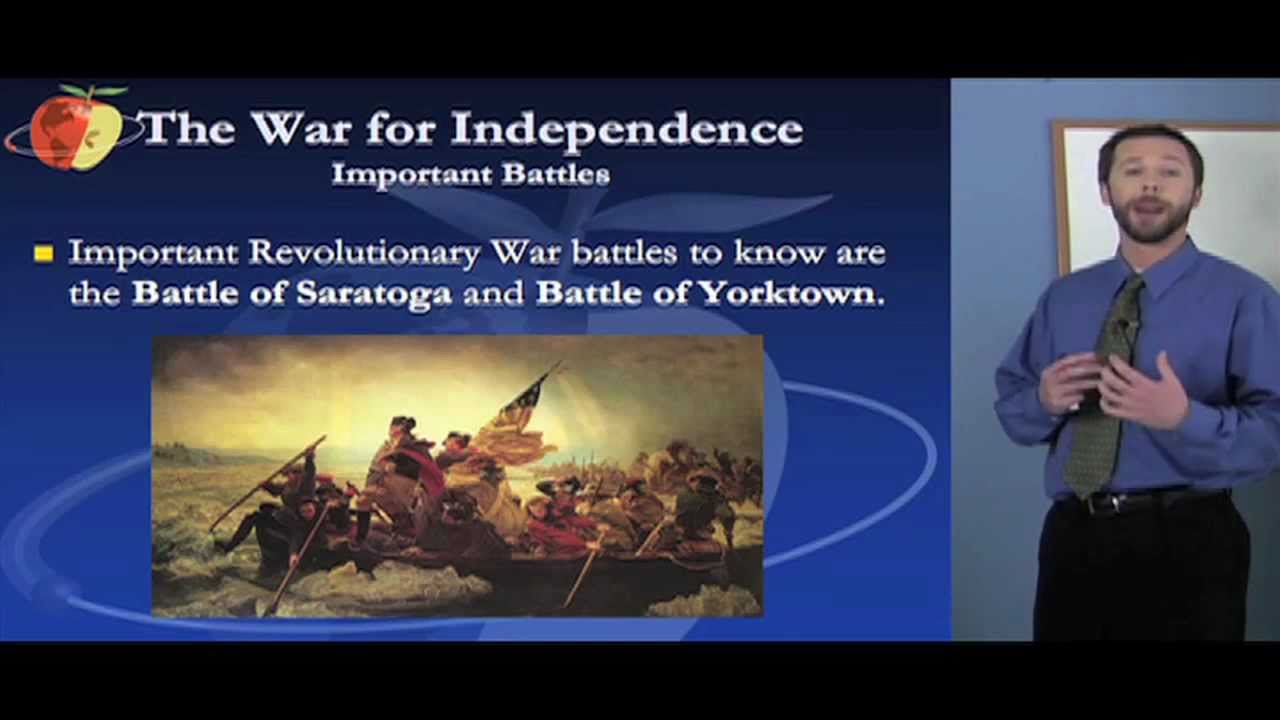 The War for Independence
Important Battles

Important Revolutionary War battles to know are the Battle of Saratoga and Battle of Yorktown.